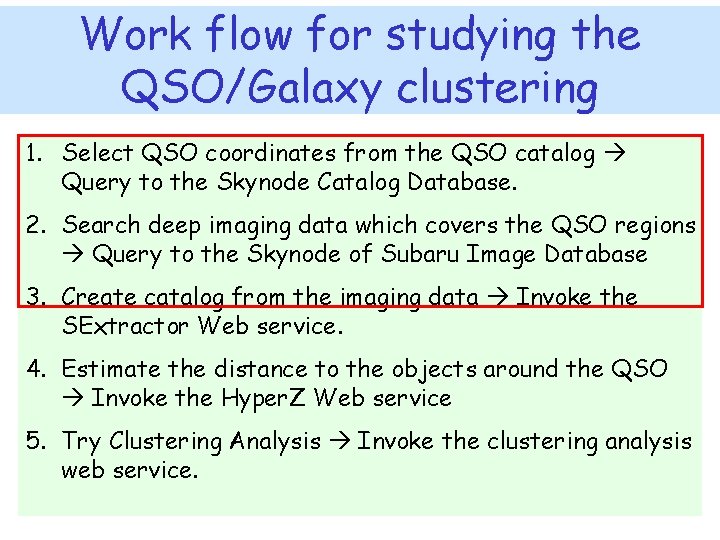 Work flow for studying the QSO/Galaxy clustering

1. Select QSO coordinates from the QSO catalog → Query to the Skynode Catalog Database.

2. Search deep imaging data which covers the QSO regions → Query to the Skynode of Subaru Image Database

3. Create catalog from the imaging data → Invoke the SExtractor Web service.

4. Estimate the distance to the objects around the QSO → Invoke the HyperZ Web service

5. Try Clustering Analysis → Invoke the clustering analysis web service.